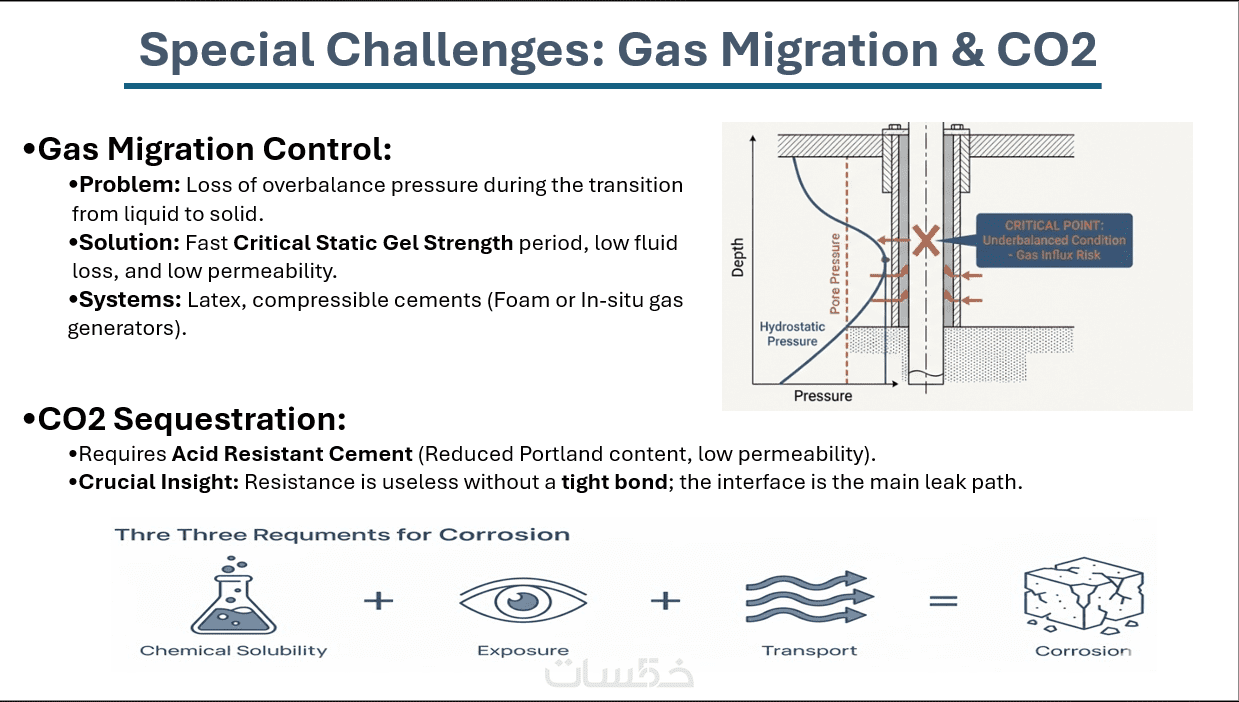 Special Challenges: Gas Migration & CO2

•Gas Migration Control:

•Problem: Loss of overbalance pressure during the transition from liquid to solid.

•Solution: Fast Critical Static Gel Strength period, low fluid loss, and low permeability.

•Systems: Latex, compressible cements (Foam or In-situ gas generators).

Depth

Pore Pressure

Hydrostatic Pressure

Pressure

CRITICAL POINT: Underbalanced Condition - Gas Influx Risk

•CO2 Sequestration:

•Requires Acid Resistant Cement (Reduced Portland content, low permeability).

•Crucial Insight: Resistance is useless without a tight bond; the interface is the main leak path.

Thre Three Requments for Corrosion

Chemical Solubility + Exposure + Transport = Corrosion

خمسات